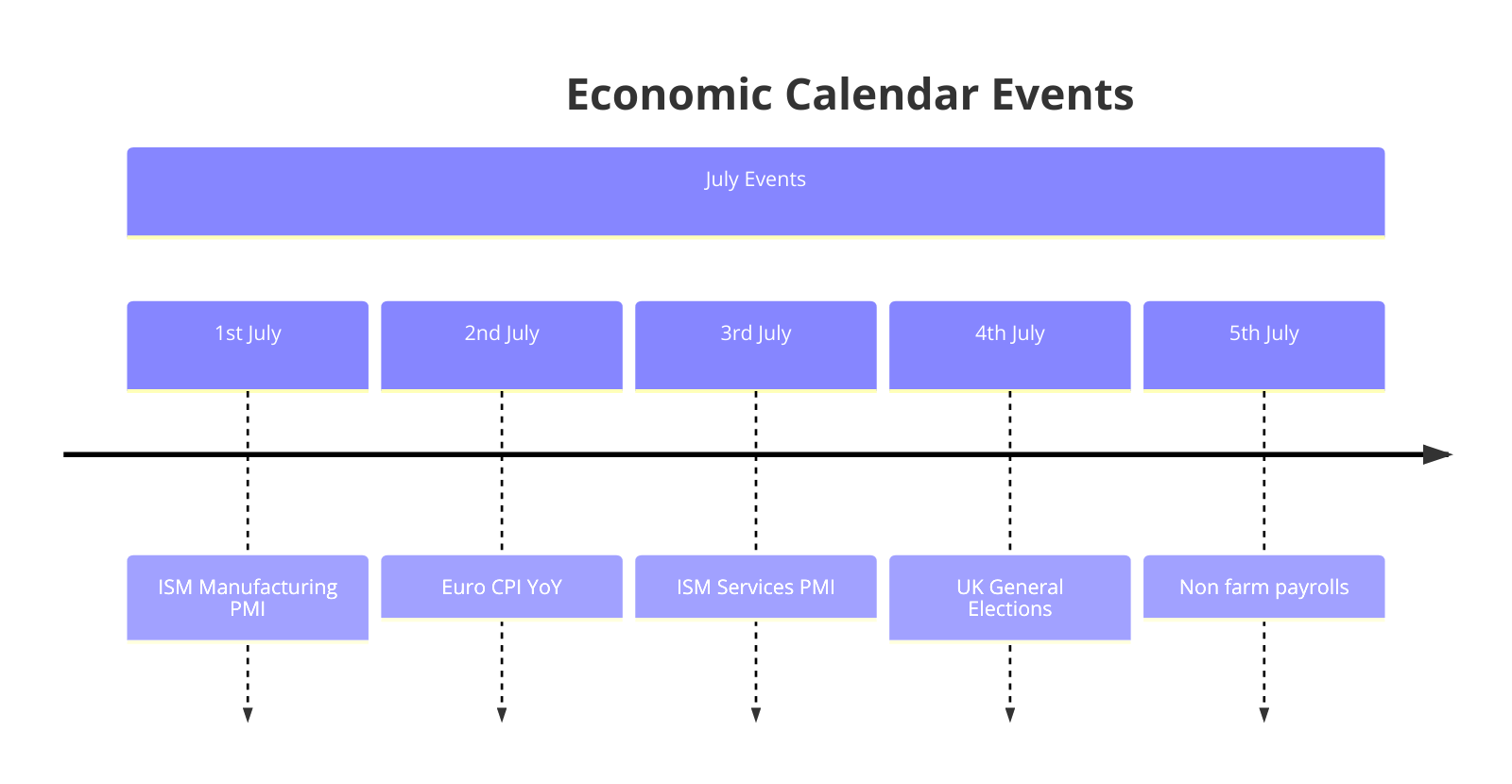 Economic Calendar Events

July Events

1st July

2nd July

3rd July

4th July

5th July

ISM Manufacturing PMI

Euro CPI YoY

ISM Services PMI

UK General Elections

Non farm payrolls